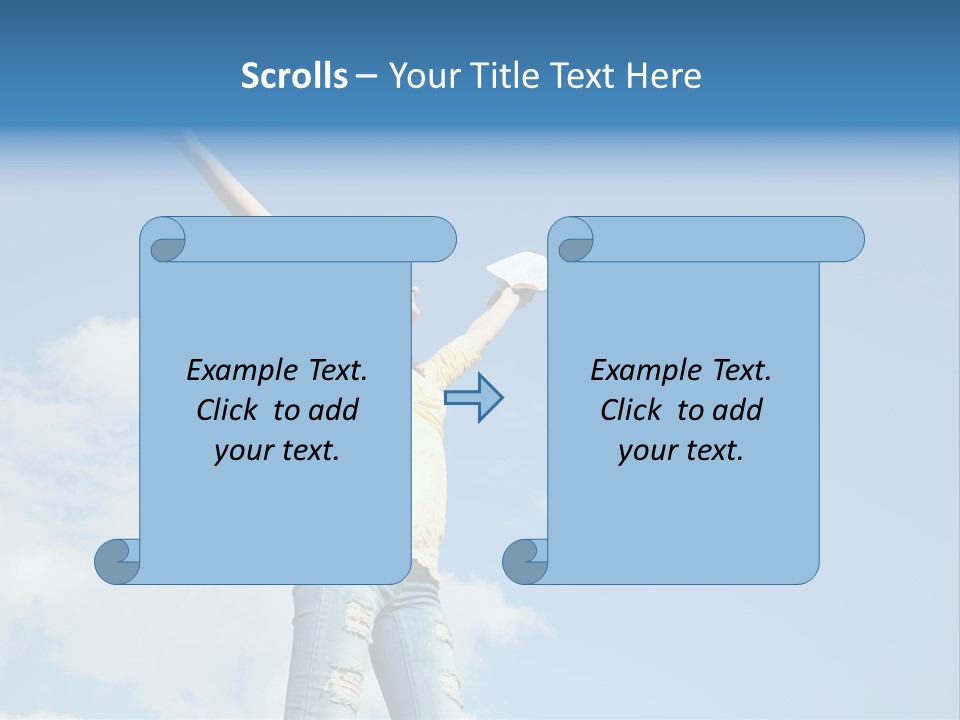 Scrolls – Your Title Text Here

Example Text. Click to add your text.

Example Text. Click to add your text.